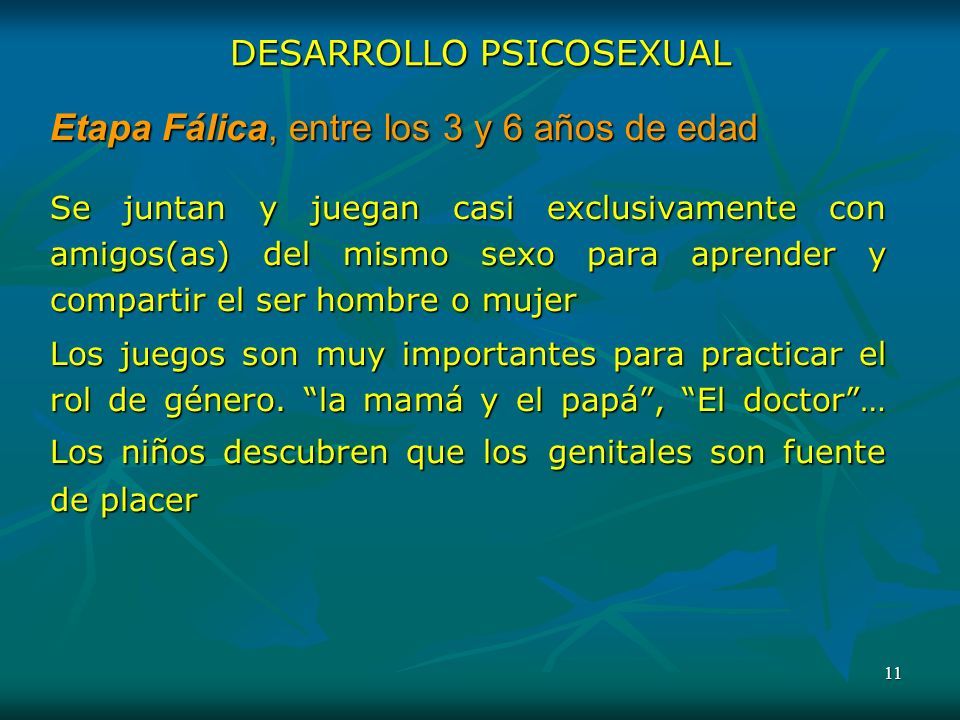 DESARROLLO PSICOSEXUAL

Etapa Fálica, entre los 3 y 6 años de edad

Se juntan y juegan casi exclusivamente con amigos(as) del mismo sexo para aprender y compartir el ser hombre o mujer

Los juegos son muy importantes para practicar el rol de género. “la mamá y el papá”, “El doctor”…

Los niños descubren que los genitales son fuente de placer

11